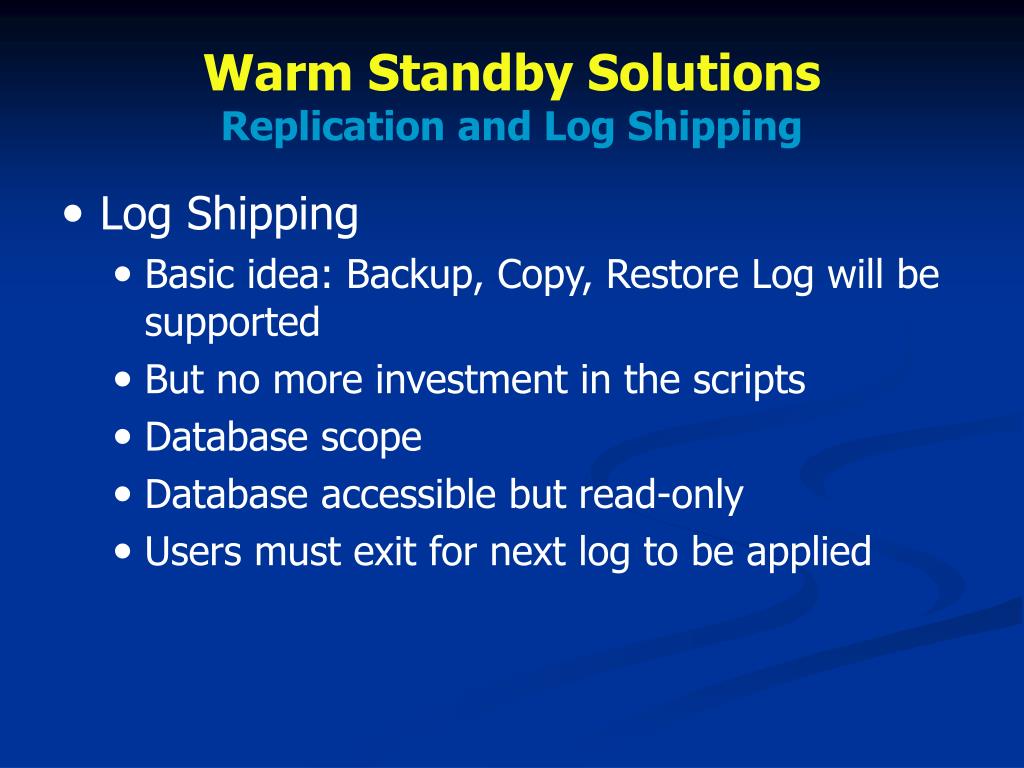 Warm Standby Solutions
Replication and Log Shipping

• Log Shipping
  • Basic idea: Backup, Copy, Restore Log will be supported
  • But no more investment in the scripts
  • Database scope
  • Database accessible but read-only
  • Users must exit for next log to be applied